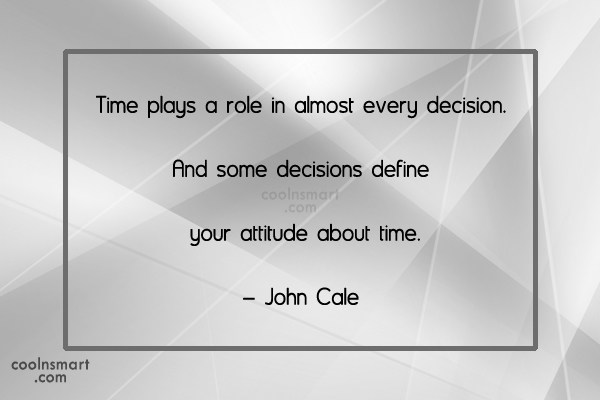 Time plays a role in almost every decision.

And some decisions define

coolnsmart
.com

your attitude about time.

– John Cale

coolnsmart
.com